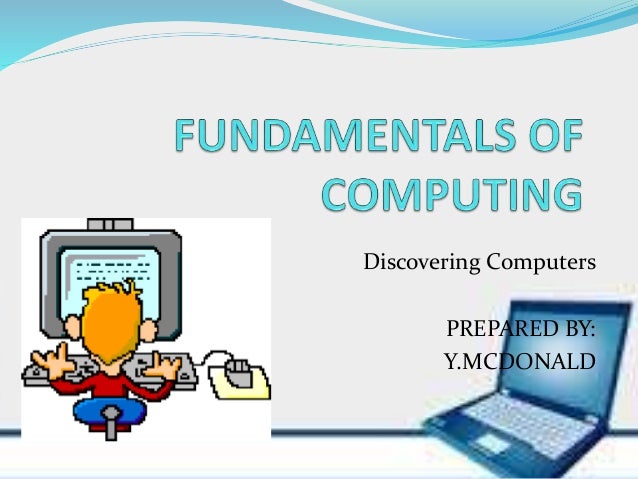 FUNDAMENTALS OF COMPUTING

Discovering Computers

PREPARED BY:
Y.MCDONALD